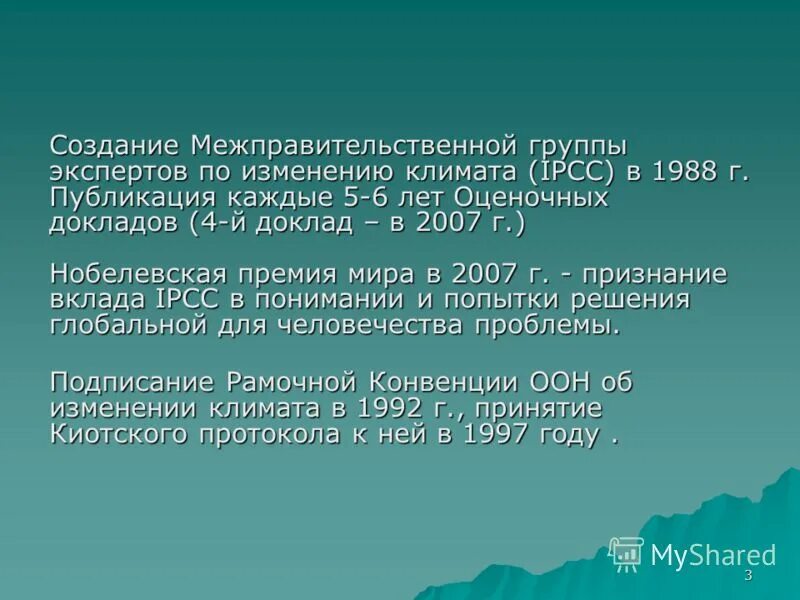 Создание Межправительственной группы экспертов по изменению климата (IPCC) в 1988 г. Публикация каждые 5-6 лет Оценочных докладов (4-й доклад – в 2007 г.)

Нобелевская премия мира в 2007 г. - признание вклада IPCC в понимании и попытки решения глобальной для человечества проблемы.

Подписание Рамочной Конвенции ООН об изменении климата в 1992 г., принятие Киотского протокола к ней в 1997 году .

MyShared

3